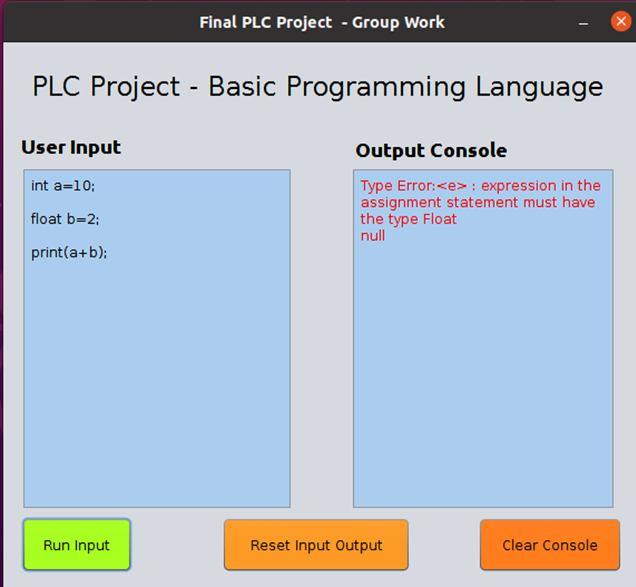 Final PLC Project - Group Work

PLC Project - Basic Programming Language

User Input

int a=10;

float b=2;

print(a+b);

Output Console

Type Error:<e> : expression in the assignment statement must have the type Float
null

Run Input

Reset Input Output

Clear Console